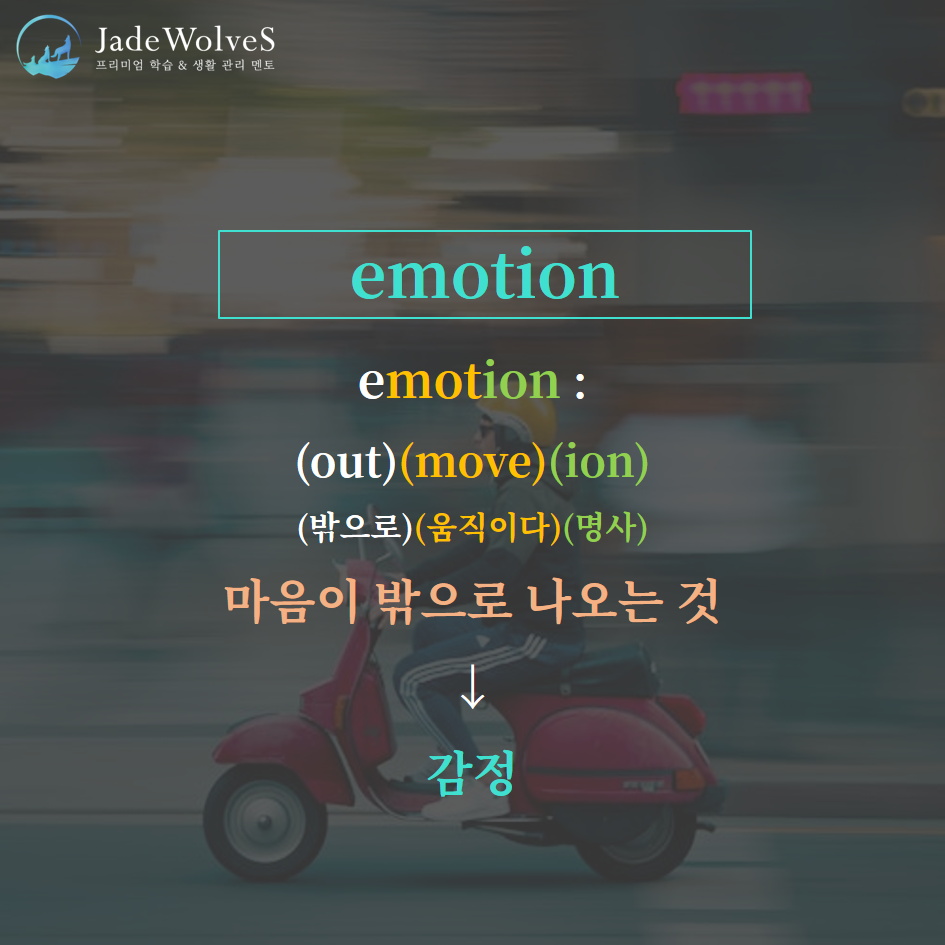 JadeWolveS
프리미엄 학습 & 생활 관리 멘토

emotion

emotion :

(out)(move)(ion)

(밖으로)(움직이다)(명사)

마음이 밖으로 나오는 것

↓

감정